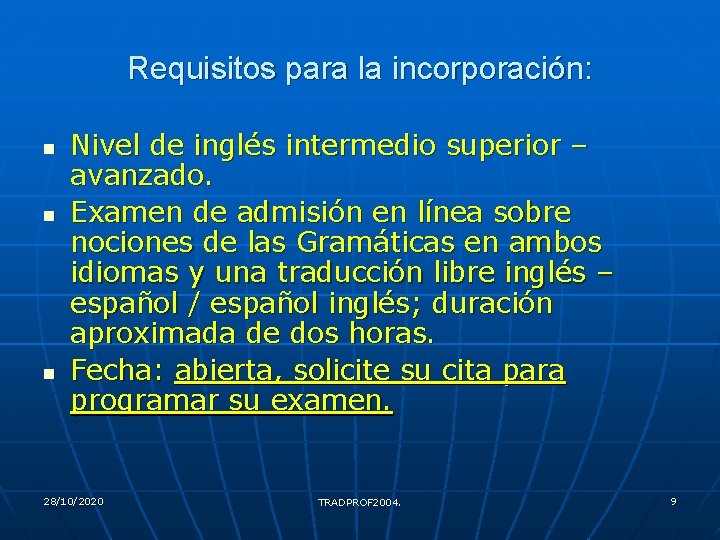 Requisitos para la incorporación:

- Nivel de inglés intermedio superior – avanzado.
- Examen de admisión en línea sobre nociones de las Gramáticas en ambos idiomas y una traducción libre inglés – español / español inglés; duración aproximada de dos horas.
- Fecha: abierta, solicite su cita para programar su examen.

28/10/2020

TRADPROF2004.

9